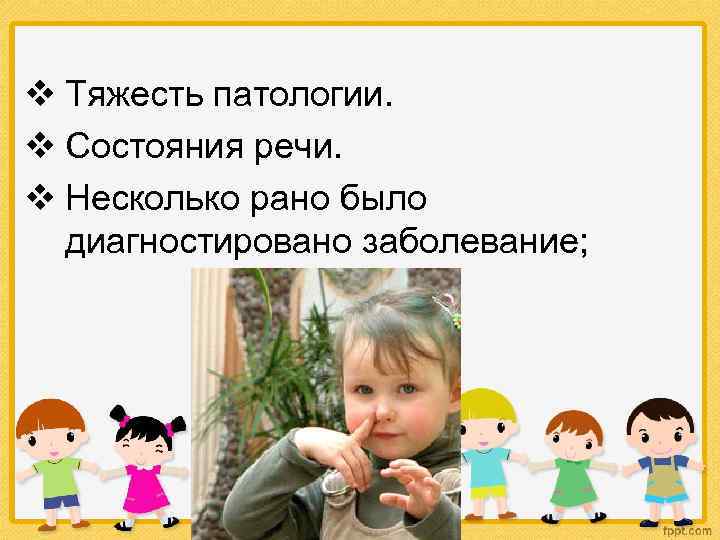 ❖ Тяжесть патологии.
❖ Состояния речи.
❖ Несколько рано было диагностировано заболевание;

fppt.com